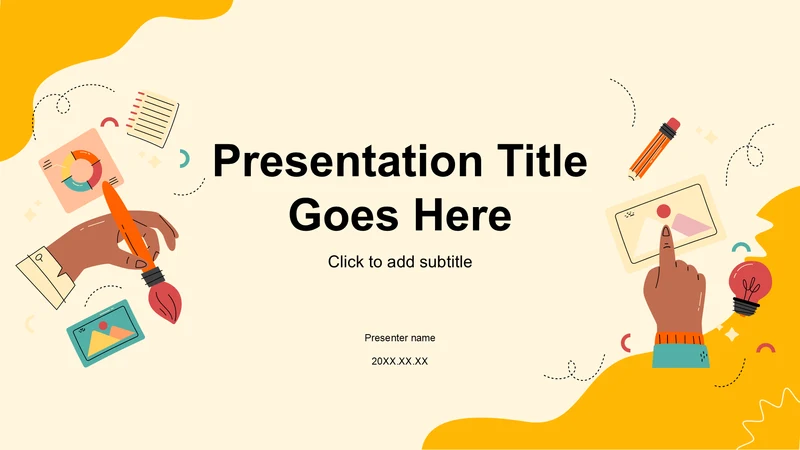 Presentation Title Goes Here

Click to add subtitle

Presenter name

20XX.XX.XX